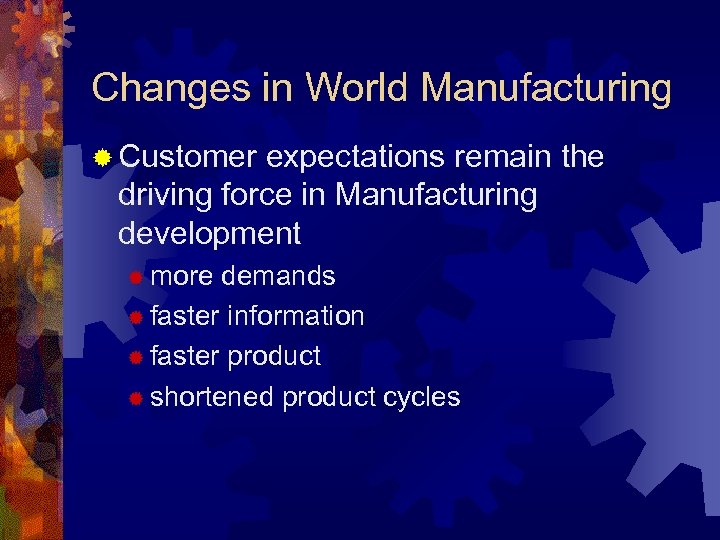 Changes in World Manufacturing

Customer expectations remain the driving force in Manufacturing development

more demands

faster information

faster product

shortened product cycles